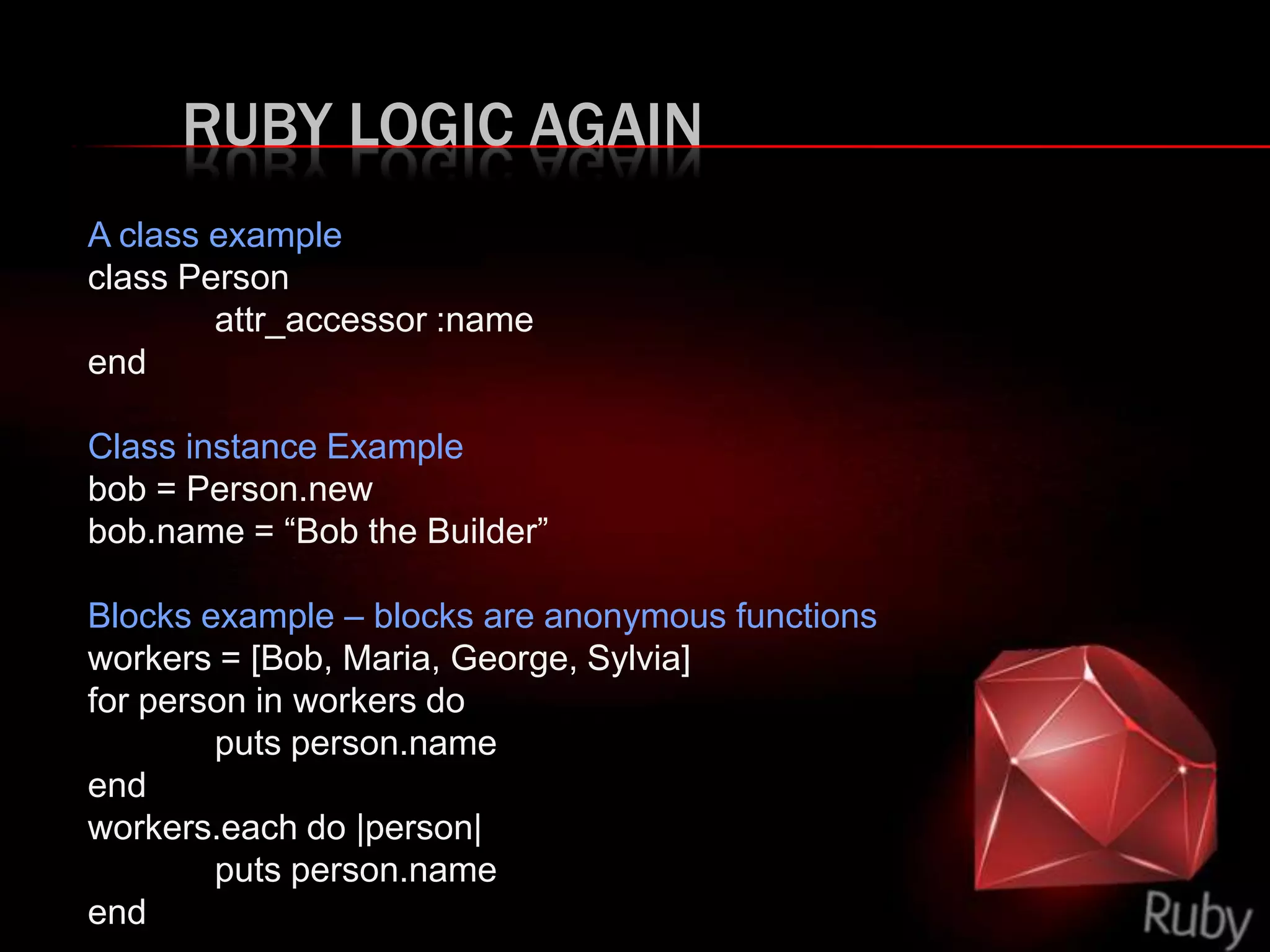 RUBY LOGIC AGAIN

A class example
class Person
attr_accessor :name
end

Class instance Example
bob = Person.new
bob.name = “Bob the Builder”

Blocks example – blocks are anonymous functions
workers = [Bob, Maria, George, Sylvia]
for person in workers do
puts person.name
end
workers.each do |person|
puts person.name
end

Ruby